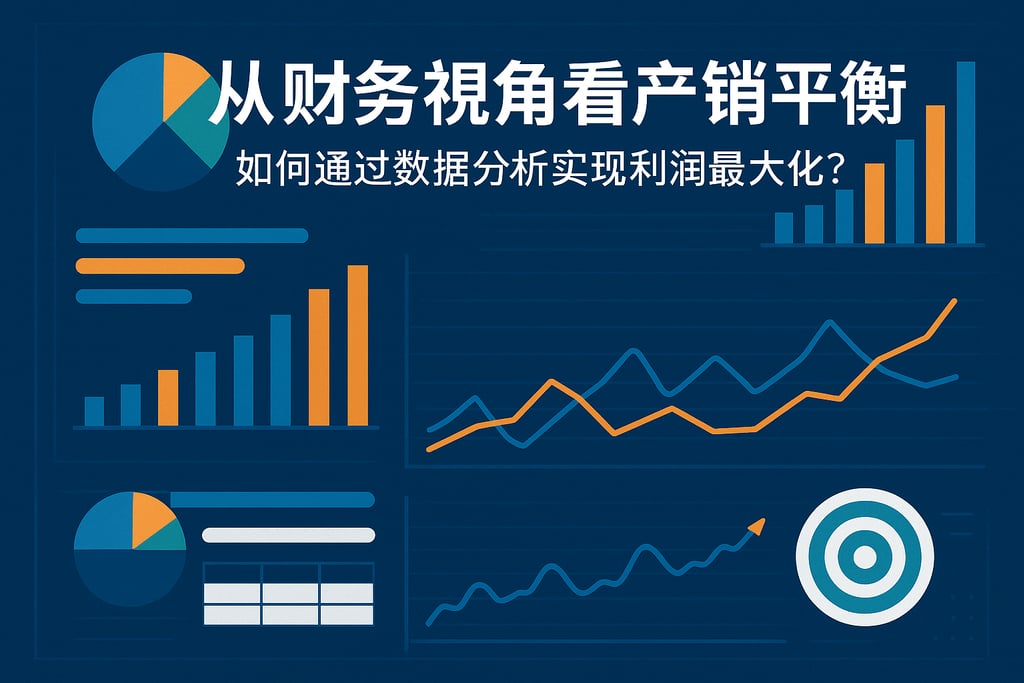 从财务視角看产销平衡

如何通过数据分析实现利润最大化?